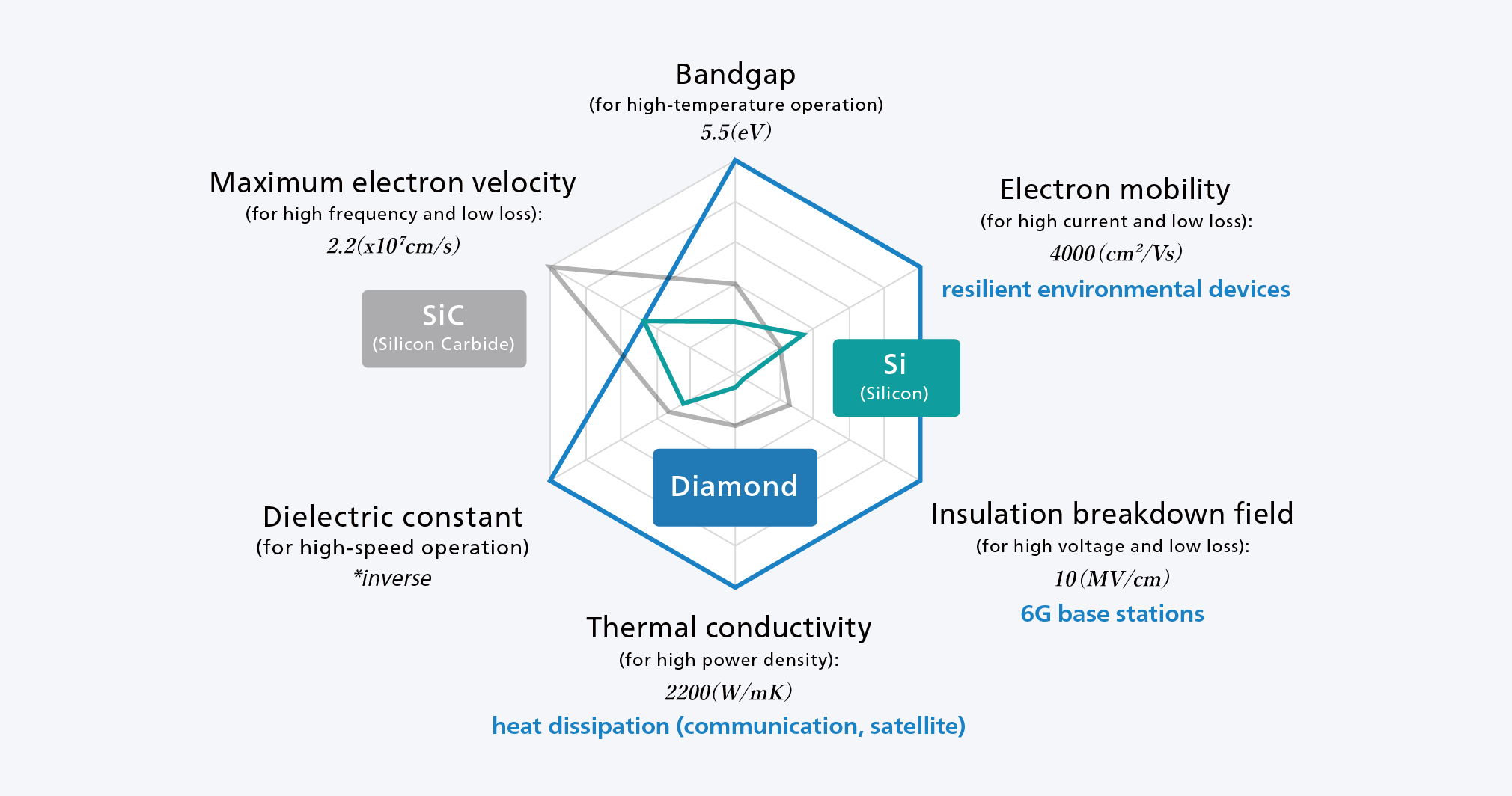 Bandgap
(for high-temperature operation)
5.5(eV)

Maximum electron velocity
(for high frequency and low loss):
$2.2(x10^7cm/s)$

Electron mobility
(for high current and low loss):
$4000(cm^2/Vs)$
resilient environmental devices

SiC
(Silicon Carbide)

Si
(Silicon)

Diamond

Dielectric constant
(for high-speed operation)
*inverse

Insulation breakdown field
(for high voltage and low loss):
10(MV/cm)
6G base stations

Thermal conductivity
(for high power density):
2200(W/mK)
heat dissipation (communication, satellite)